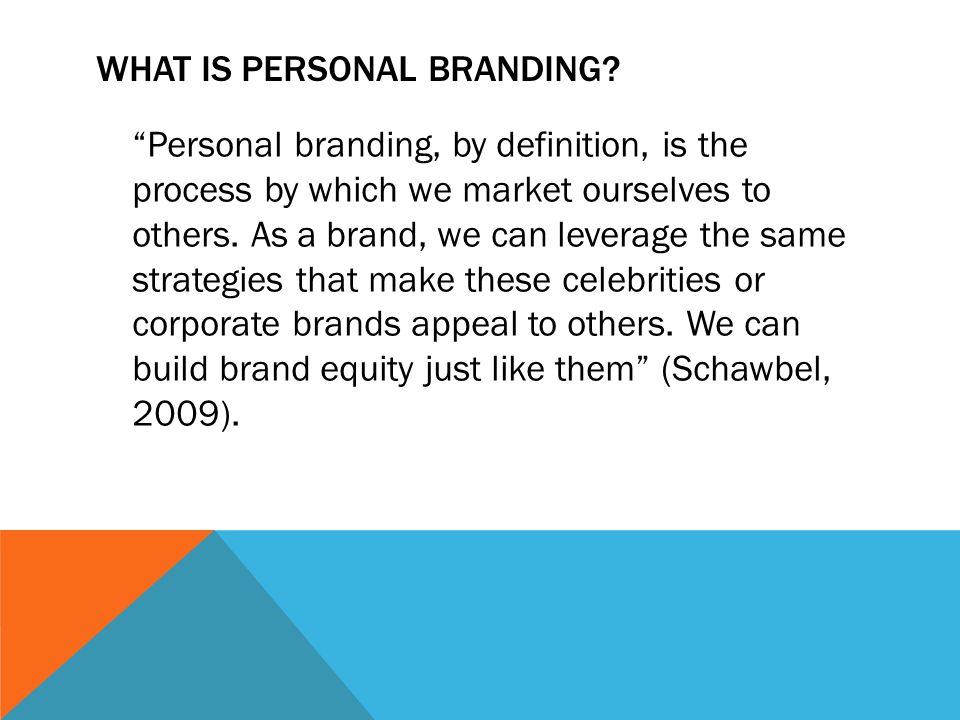 WHAT IS PERSONAL BRANDING?

“Personal branding, by definition, is the process by which we market ourselves to others. As a brand, we can leverage the same strategies that make these celebrities or corporate brands appeal to others. We can build brand equity just like them” (Schawbel, 2009).